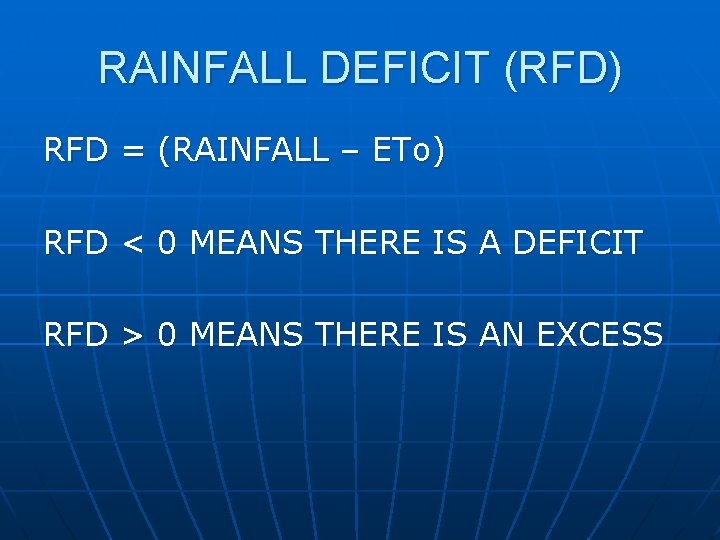 RAINFALL DEFICIT (RFD)

RFD = (RAINFALL – ETo)

RFD < 0 MEANS THERE IS A DEFICIT

RFD > 0 MEANS THERE IS AN EXCESS